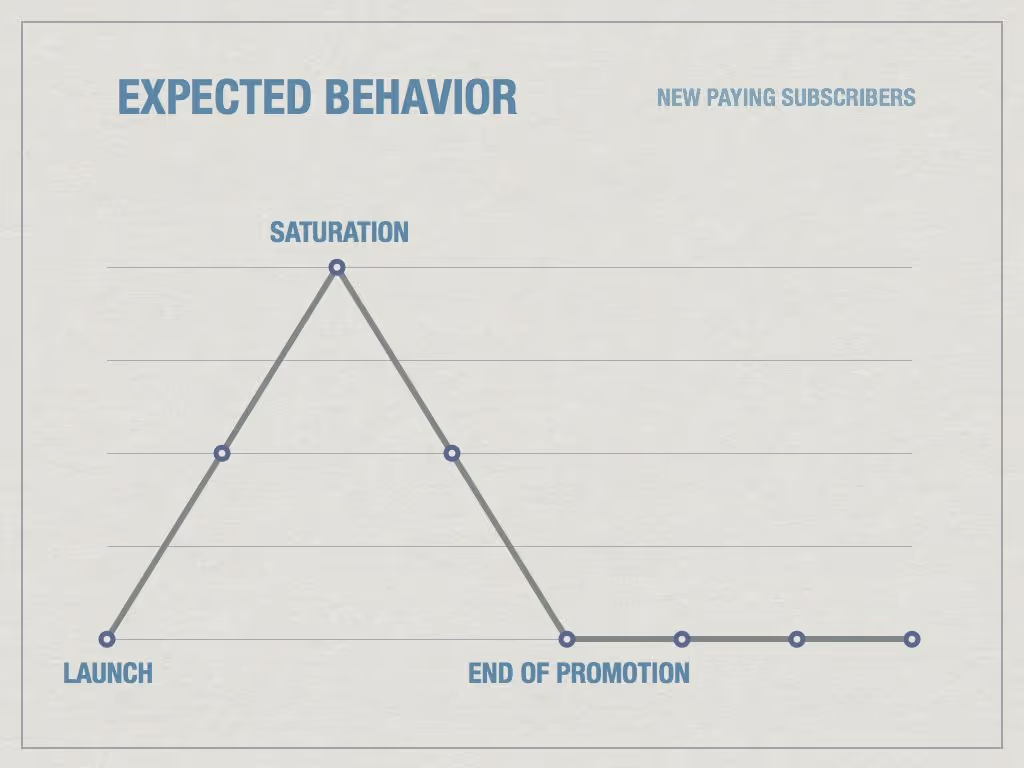 EXPECTED BEHAVIOR

NEW PAYING SUBSCRIBERS

SATURATION

LAUNCH

END OF PROMOTION